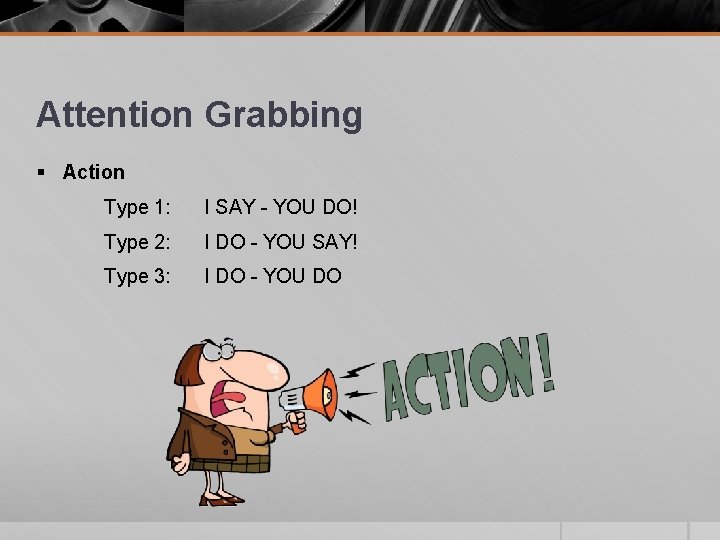 Attention Grabbing

▪ Action

Type 1: I SAY - YOU DO!

Type 2: I DO - YOU SAY!

Type 3: I DO - YOU DO

ACTION!